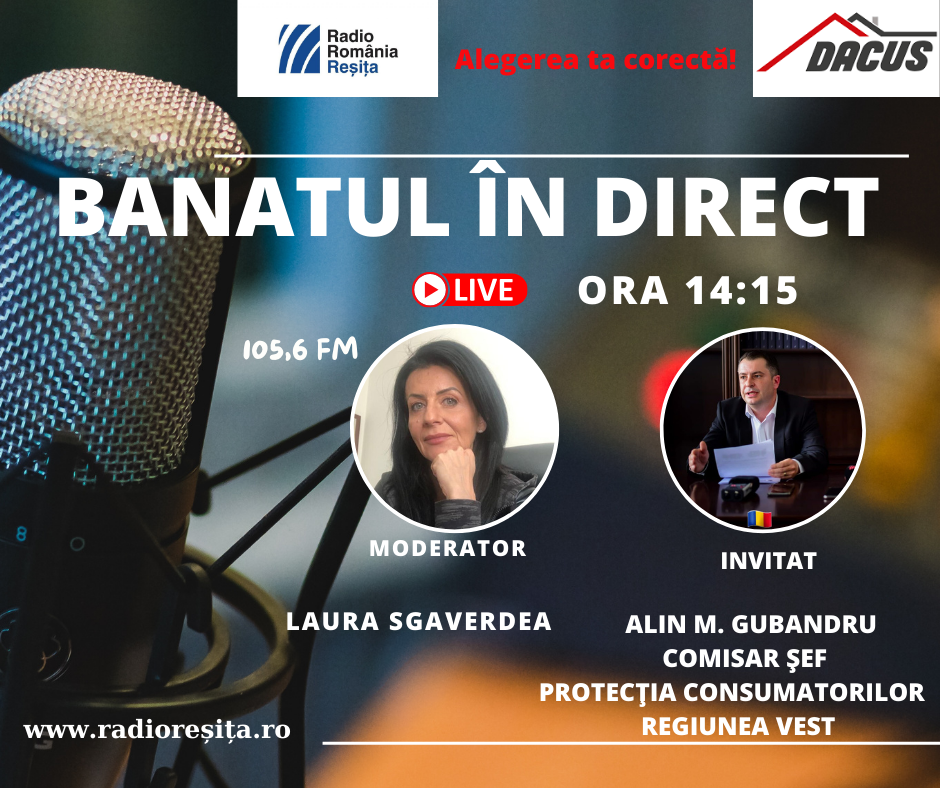 Radio România Reșița

Alegerea ta corectă!

DACUS

BANATUL ÎN DIRECT

LIVE

ORA 14:15

105,6 FM

MODERATOR

LAURA SGAVERDEA

INVITAT

ALIN M. GUBANDRU
COMISAR ŞEF
PROTECŢIA CONSUMATORILOR
REGIUNEA VEST

www.radioreșița.ro